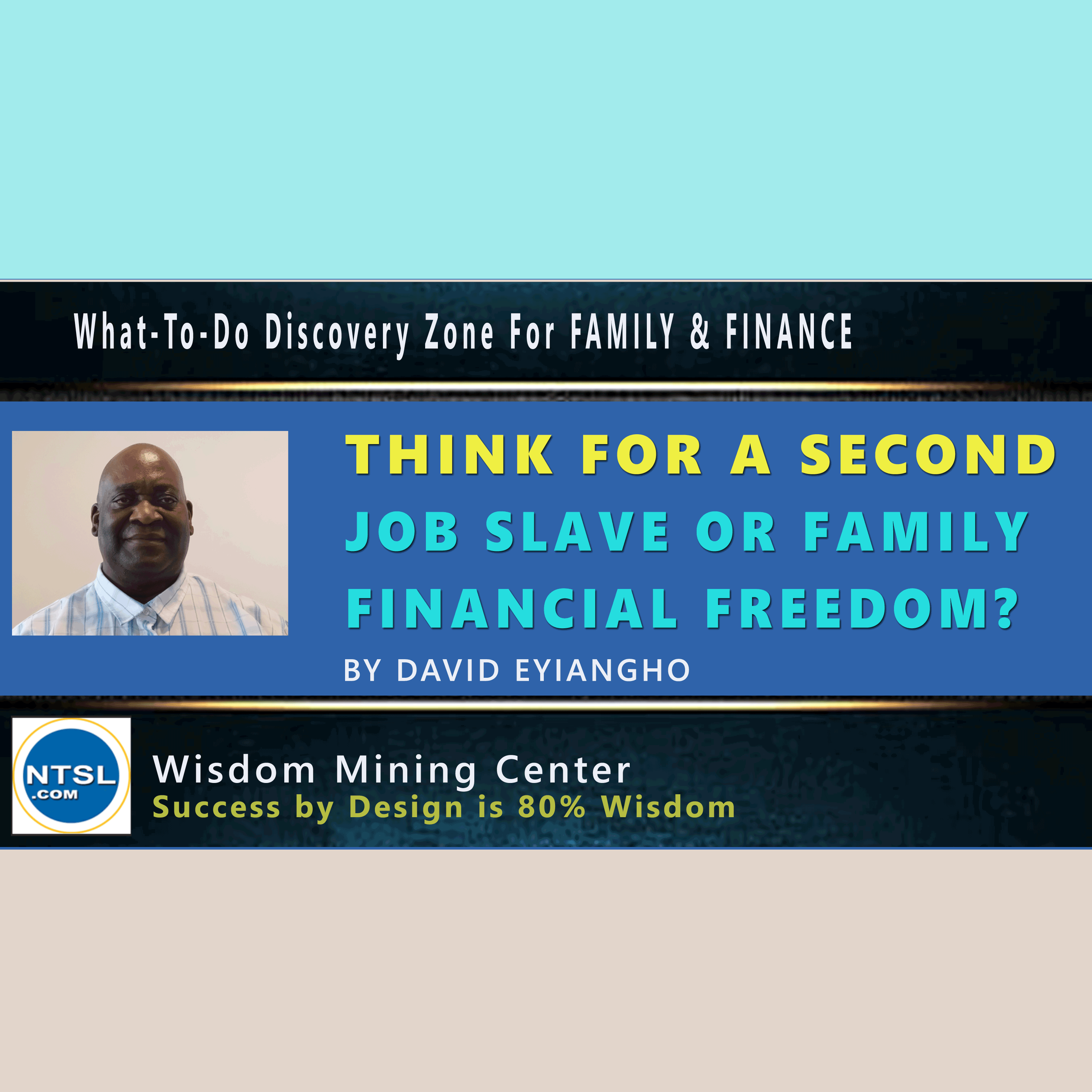 What-To-Do Discovery Zone For FAMILY & FINANCE

THINK FOR A SECOND
JOB SLAVE OR FAMILY FINANCIAL FREEDOM?

BY DAVID EYIANGHO

NTSL
.COM

Wisdom Mining Center
Success by Design is 80% Wisdom